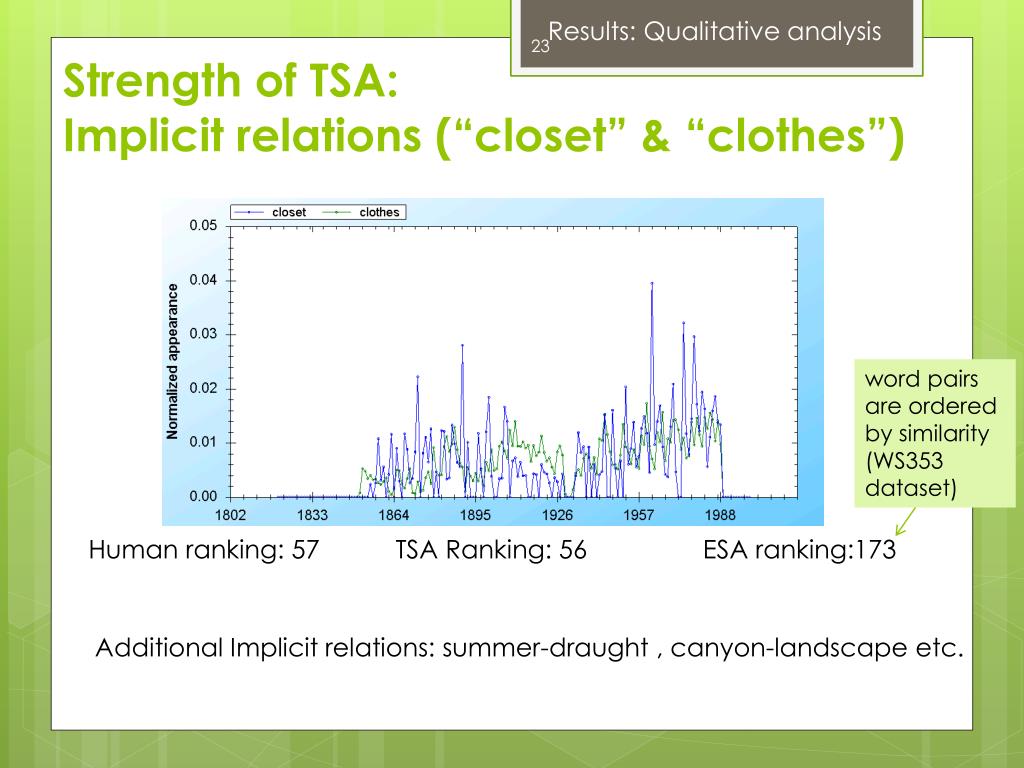 23 Results: Qualitative analysis

Strength of TSA:
Implicit relations (“closet” & “clothes”)

closet clothes

Normalized appearance

0.05
0.04
0.03
0.02
0.01
0.00

1802 1833 1864 1895 1926 1957 1988

word pairs are ordered by similarity (WS353 dataset)

Human ranking: 57 TSA Ranking: 56 ESA ranking:173

Additional Implicit relations: summer-draught , canyon-landscape etc.